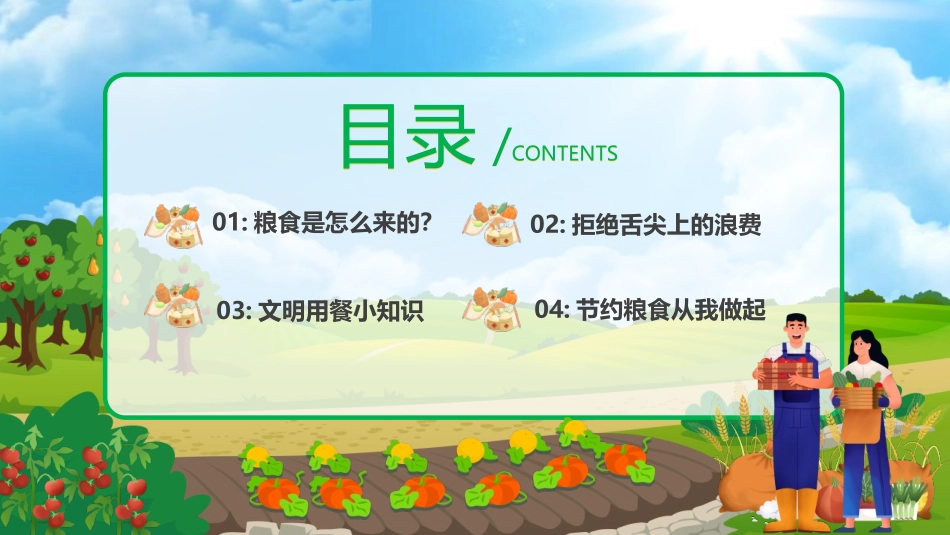 目录 /CONTENTS

01: 粮食是怎么来的?

02: 拒绝舌尖上的浪费

03: 文明用餐小知识

04: 节约粮食从我做起